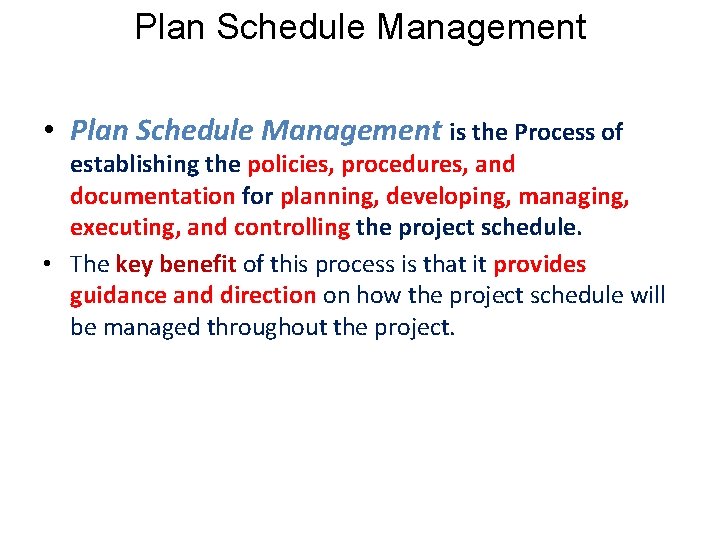 Plan Schedule Management

• Plan Schedule Management is the Process of establishing the policies, procedures, and documentation for planning, developing, managing, executing, and controlling the project schedule.

• The key benefit of this process is that it provides guidance and direction on how the project schedule will be managed throughout the project.